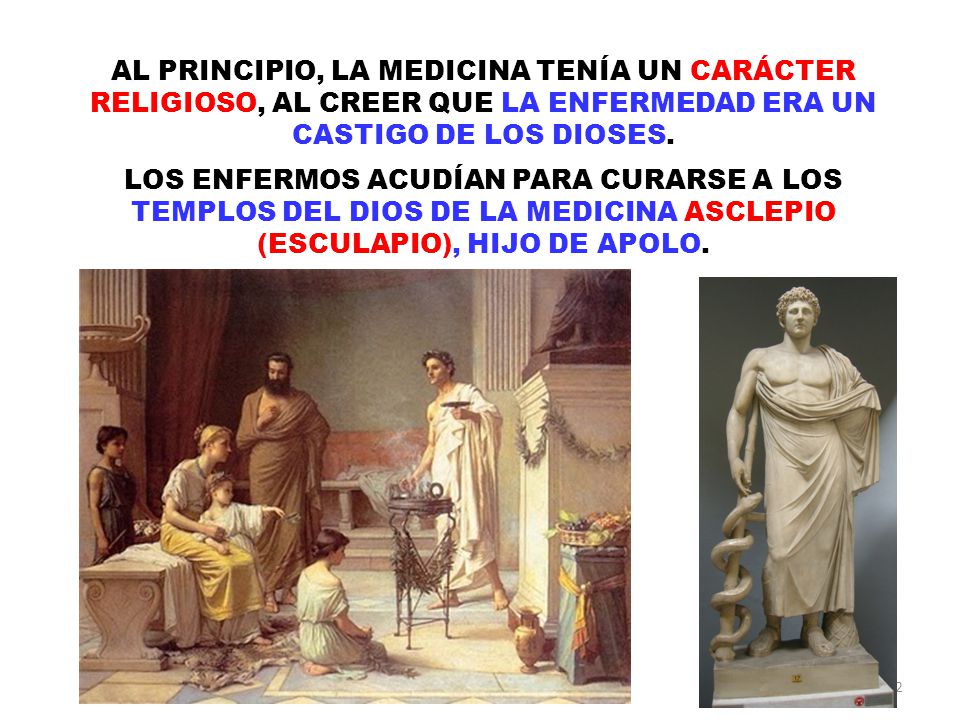 AL PRINCIPIO, LA MEDICINA TENÍA UN CARÁCTER RELIGIOSO, AL CREER QUE LA ENFERMEDAD ERA UN CASTIGO DE LOS DIOSES.

LOS ENFERMOS ACUDÍAN PARA CURARSE A LOS TEMPLOS DEL DIOS DE LA MEDICINA ASCLEPIO (ESCULAPIO), HIJO DE APOLO.

2